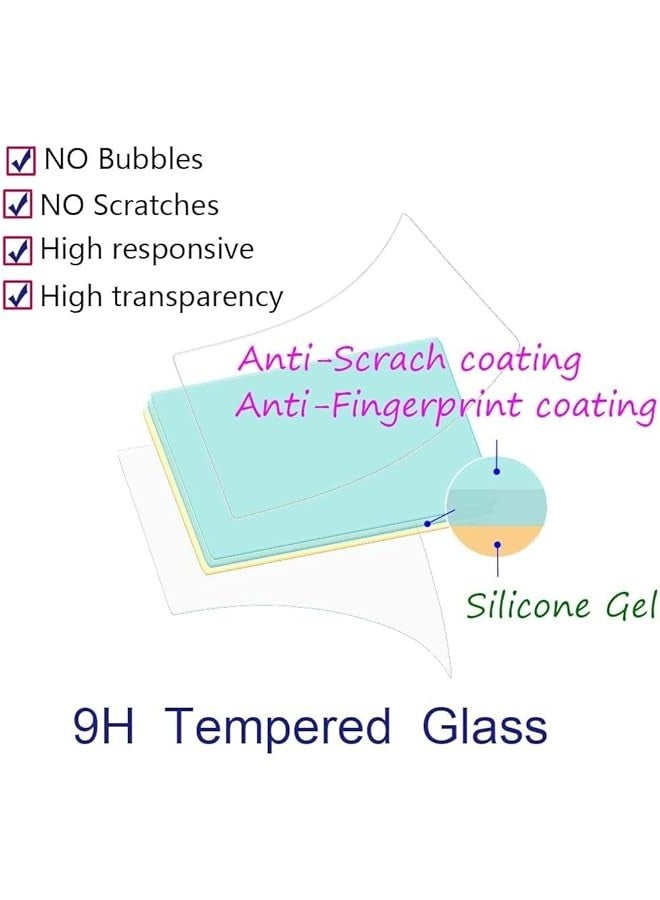 NO Bubbles
NO Scratches
High responsive
High transparency

Anti-Scrach coating
Anti-Fingerprint coating

Silicone Gel

9H Tempered Glass